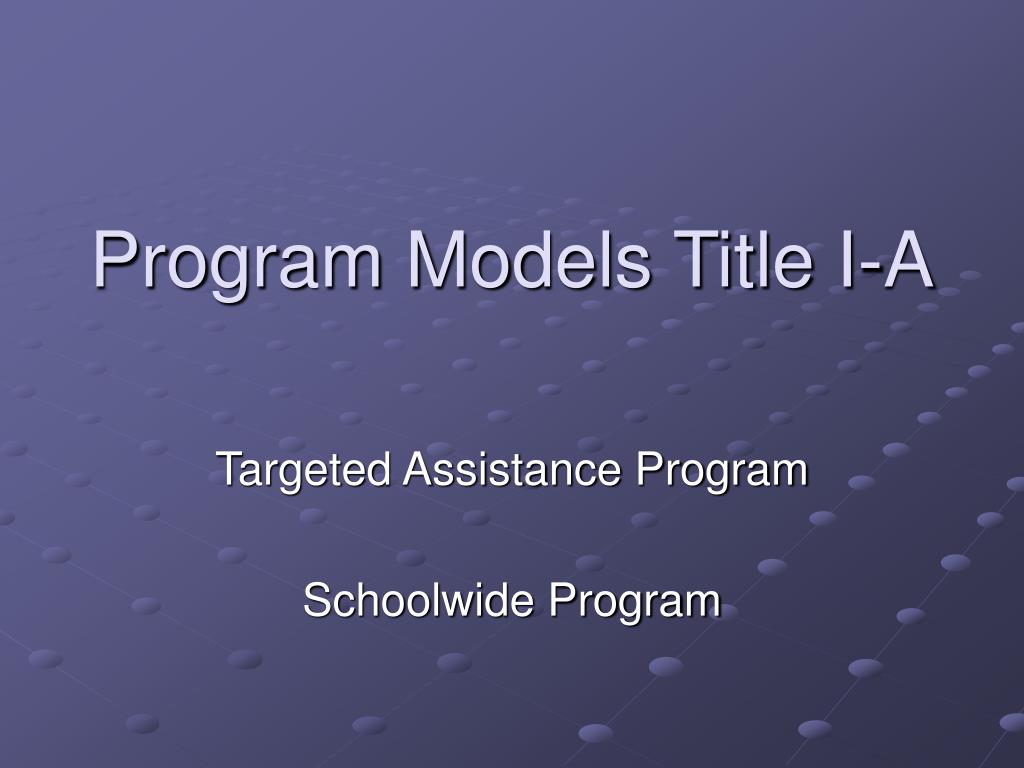 Program Models Title I-A

Targeted Assistance Program

Schoolwide Program